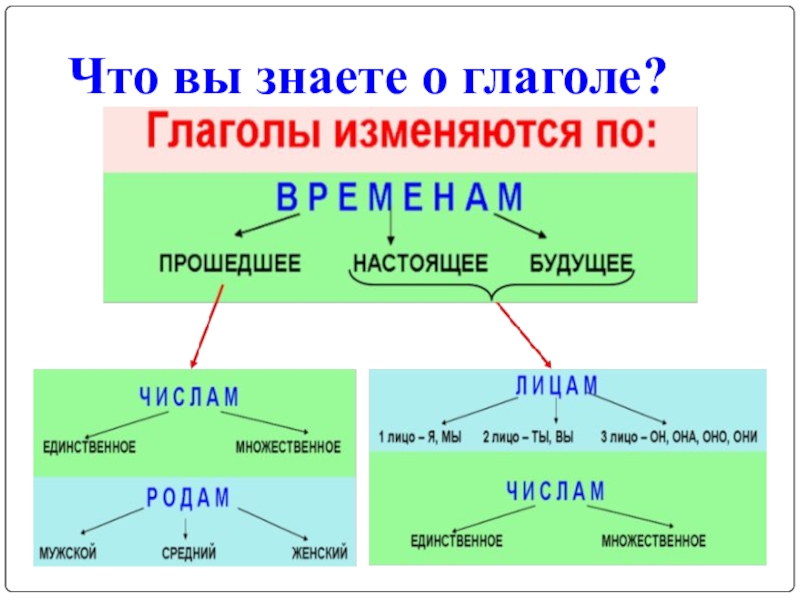 Что вы знаете о глаголе?

Глаголы изменяются по:

ВРЕМЕНАМ

ПРОШЕДШЕЕ НАСТОЯЩЕЕ БУДУЩЕЕ

ЧИСЛАМ

ЕДИНСТВЕННОЕ МНОЖЕСТВЕННОЕ

РОДАМ

МУЖСКОЙ СРЕДНИЙ ЖЕНСКИЙ

ЛИЦАМ

1 лицо – Я, МЫ 2 лицо – ТЫ, ВЫ 3 лицо – ОН, ОНА, ОНО, ОНИ

ЧИСЛАМ

ЕДИНСТВЕННОЕ МНОЖЕСТВЕННОЕ